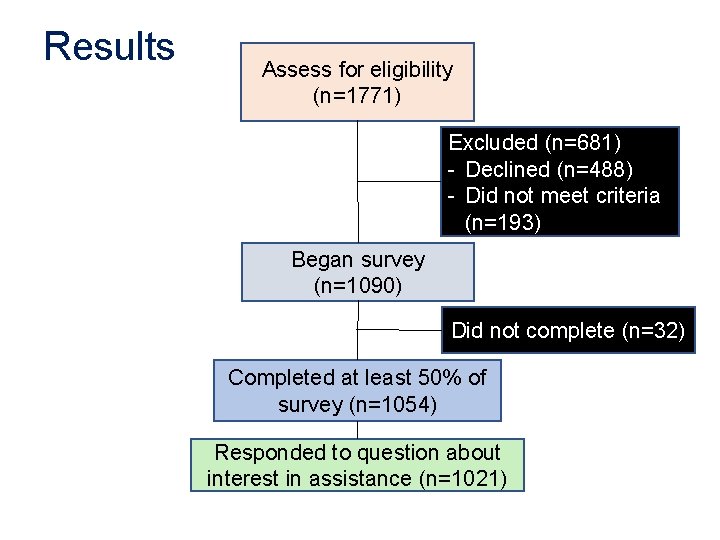 Results

Assess for eligibility (n=1771)

Excluded (n=681)
- Declined (n=488)
- Did not meet criteria (n=193)

Began survey (n=1090)

Did not complete (n=32)

Completed at least 50% of survey (n=1054)

Responded to question about interest in assistance (n=1021)